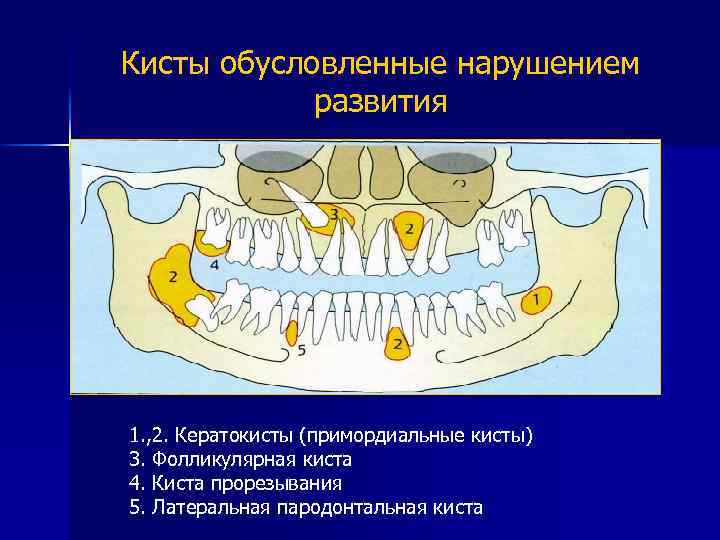 Кисты обусловленные нарушением развития

3
2
4
2
1
5
2

1.,2. Кератокисты (примордиальные кисты)
3. Фолликулярная киста
4. Киста прорезывания
5. Латеральная пародонтальная киста